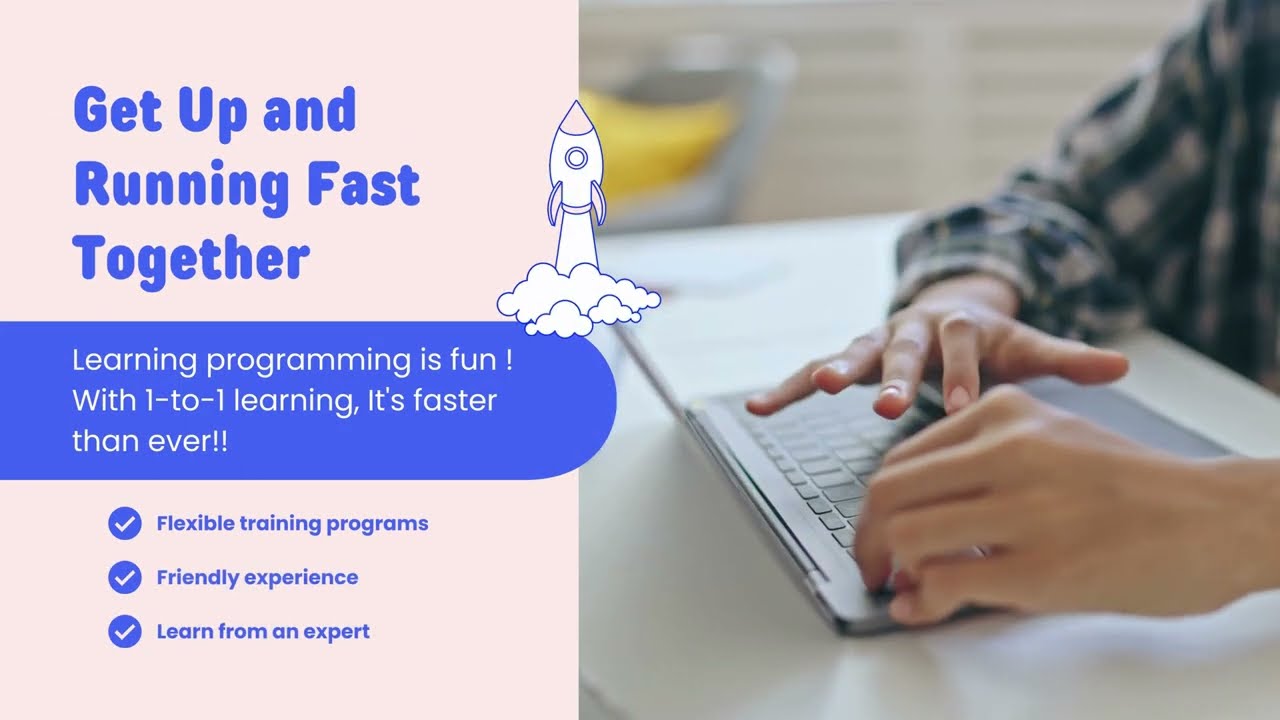 Get Up and Running Fast Together

Learning programming is fun ! With 1-to-1 learning, It's faster than ever!!

Flexible training programs

Friendly experience

Learn from an expert